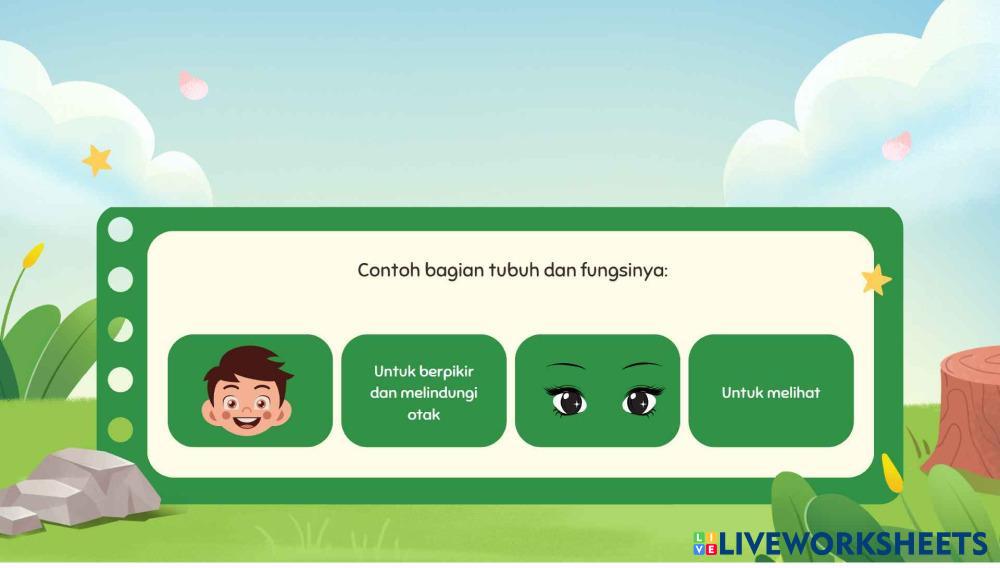 Contoh bagian tubuh dan fungsinya:

Untuk berpikir dan melindungi otak

Untuk melihat

LIVEWORKSHEETS